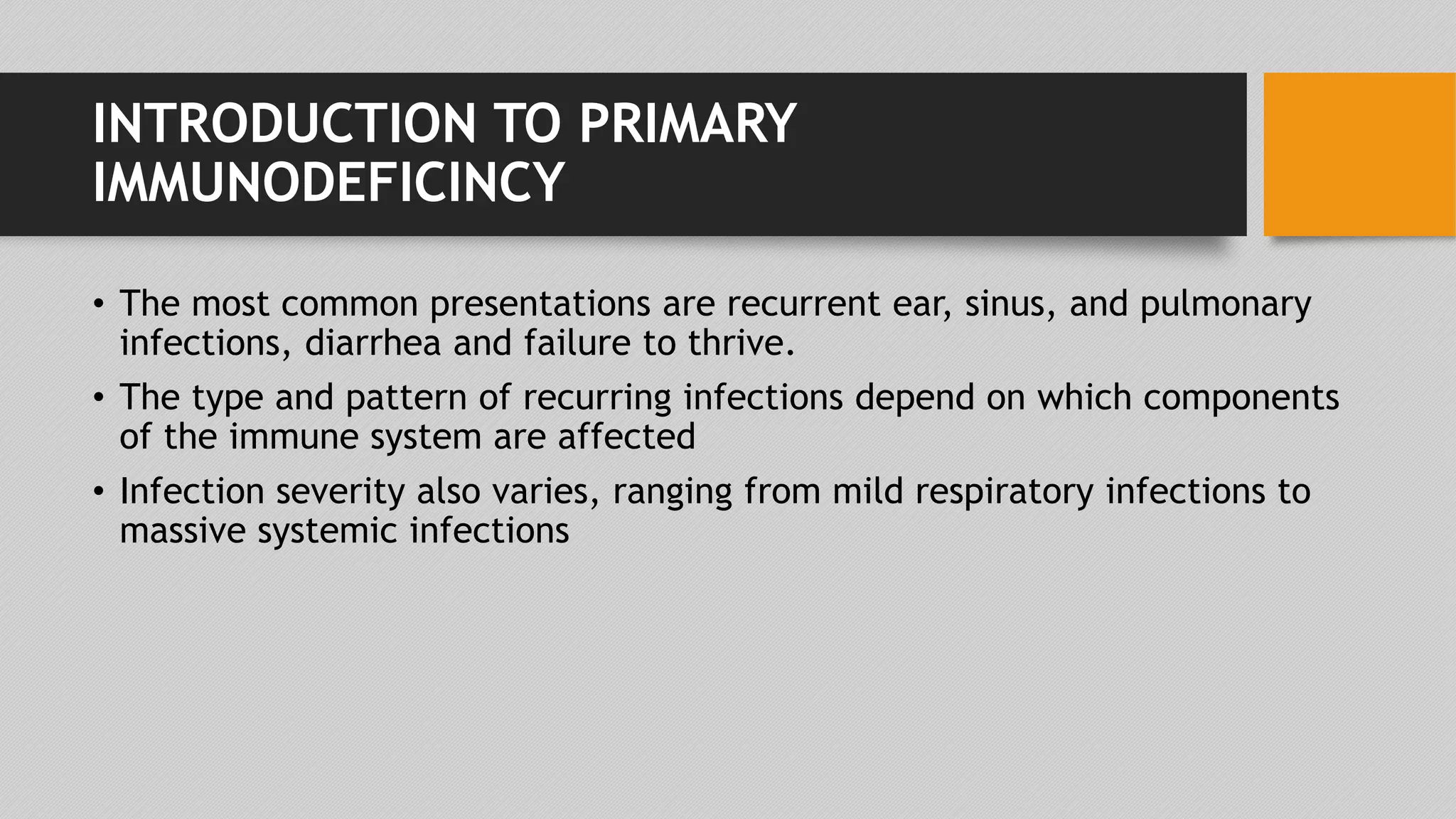 INTRODUCTION TO PRIMARY IMMUNODEFICINCY

• The most common presentations are recurrent ear, sinus, and pulmonary infections, diarrhea and failure to thrive.

• The type and pattern of recurring infections depend on which components of the immune system are affected

• Infection severity also varies, ranging from mild respiratory infections to massive systemic infections